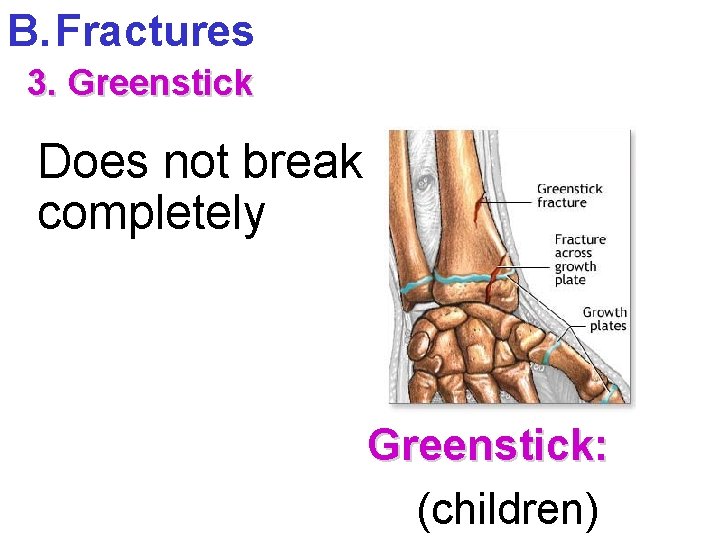 B. Fractures

3. Greenstick

Does not break completely

Greenstick fracture

Fracture across growth plate

Growth plates

Greenstick:

(children)